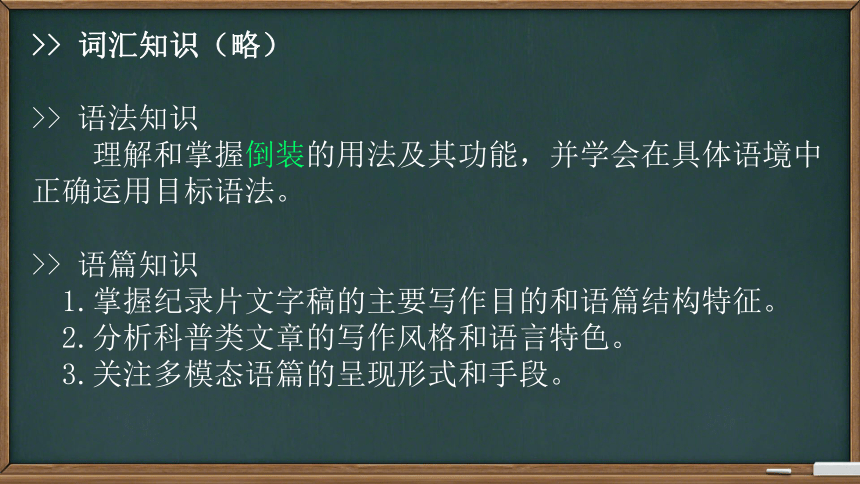 >> 词汇知识（略）

>> 语法知识
理解和掌握倒装的用法及其功能，并学会在具体语境中正确运用目标语法。

>> 语篇知识
1. 掌握纪录片文字稿的主要写作目的和语篇结构特征。
2. 分析科普类文章的写作风格和语言特色。
3. 关注多模态语篇的呈现形式和手段。